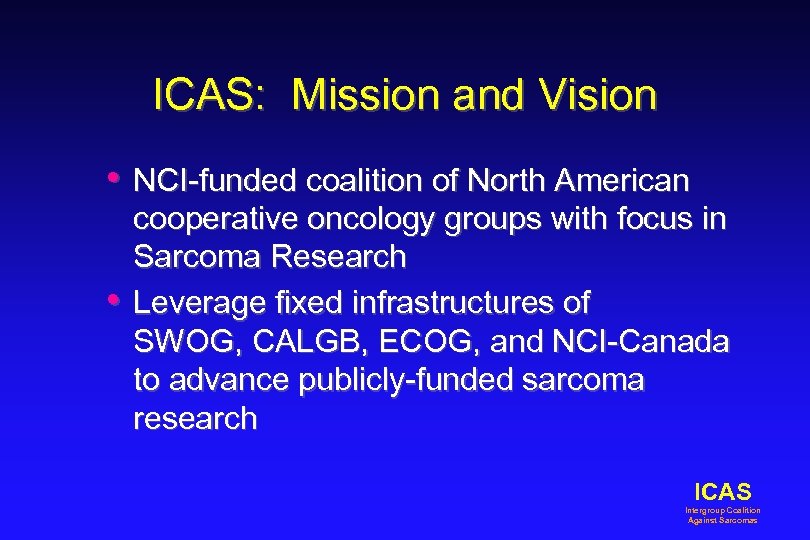 ICAS: Mission and Vision

• NCI-funded coalition of North American cooperative oncology groups with focus in Sarcoma Research

• Leverage fixed infrastructures of SWOG, CALGB, ECOG, and NCI-Canada to advance publicly-funded sarcoma research

ICAS
Intergroup Coalition Against Sarcomas